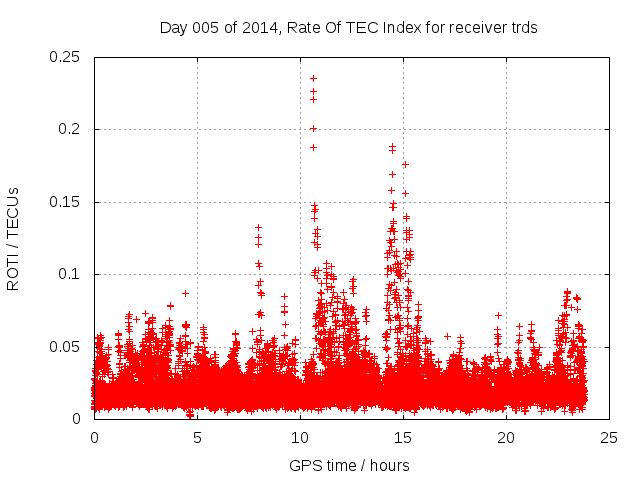 Day 005 of 2014, Rate Of TEC Index for receiver trds

ROTI / TECUs

0.25
0.2
0.15
0.1
0.05
0

0
5
10
15
20
25

GPS time / hours